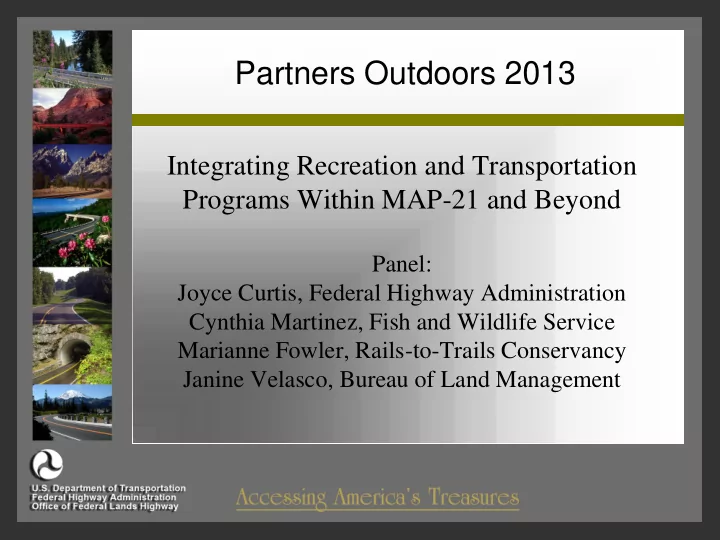 Partners Outdoors 2013

Integrating Recreation and Transportation Programs Within MAP-21 and Beyond

Panel:
Joyce Curtis, Federal Highway Administration
Cynthia Martinez, Fish and Wildlife Service
Marianne Fowler, Rails-to-Trails Conservancy
Janine Velasco, Bureau of Land Management

U.S. Department of Transportation
Federal Highway Administration
Office of Federal Lands Highway

Accessing America's Treasures